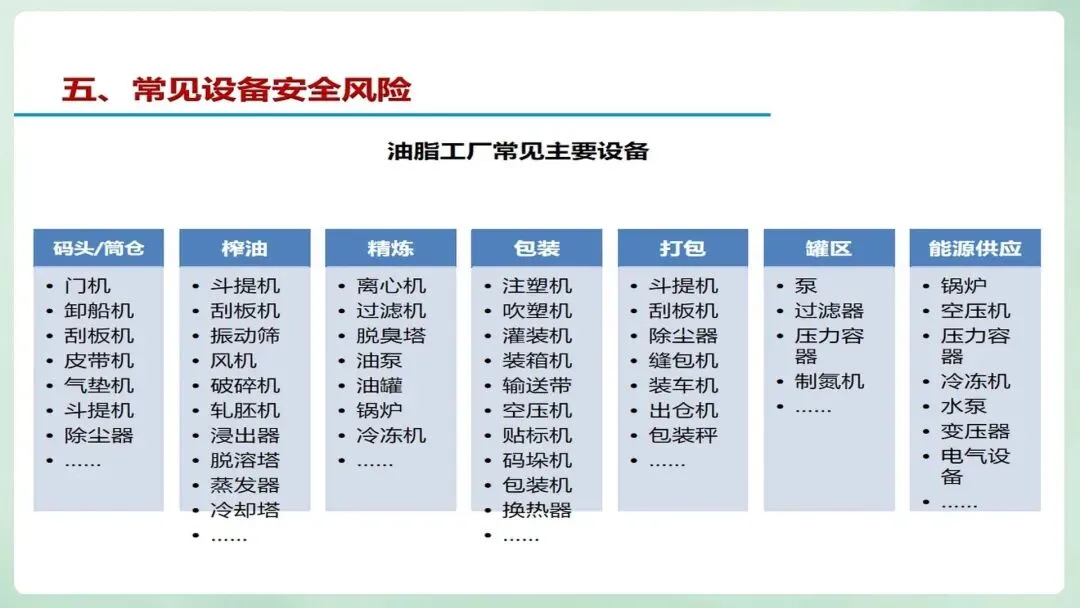 五、常见设备安全风险

油脂工厂常见主要设备

码头/筒仓
• 门机
• 卸船机
• 刮板机
• 皮带机
• 气垫机
• 斗提机
• 除尘器
• ……

榨油
• 斗提机
• 刮板机
• 振动筛
• 风机
• 破碎机
• 轧胚机
• 浸出器
• 脱溶塔
• 蒸发器
• 冷却塔
• ……

精炼
• 离心机
• 过滤机
• 脱臭塔
• 油泵
• 油罐
• 锅炉
• 冷冻机
• ……

包装
• 注塑机
• 吹塑机
• 灌装机
• 装箱机
• 输送带
• 空压机
• 贴标机
• 码垛机
• 包装机
• 换热器
• ……

打包
• 斗提机
• 刮板机
• 除尘器
• 缝包机
• 装车机
• 出仓机
• 包装秤
• ……

罐区
• 泵
• 过滤器
• 压力容器
• 制氮机
• ……

能源供应
• 锅炉
• 空压机
• 压力容器
• 冷冻机
• 水泵
• 变压器
• 电气设备
• ……